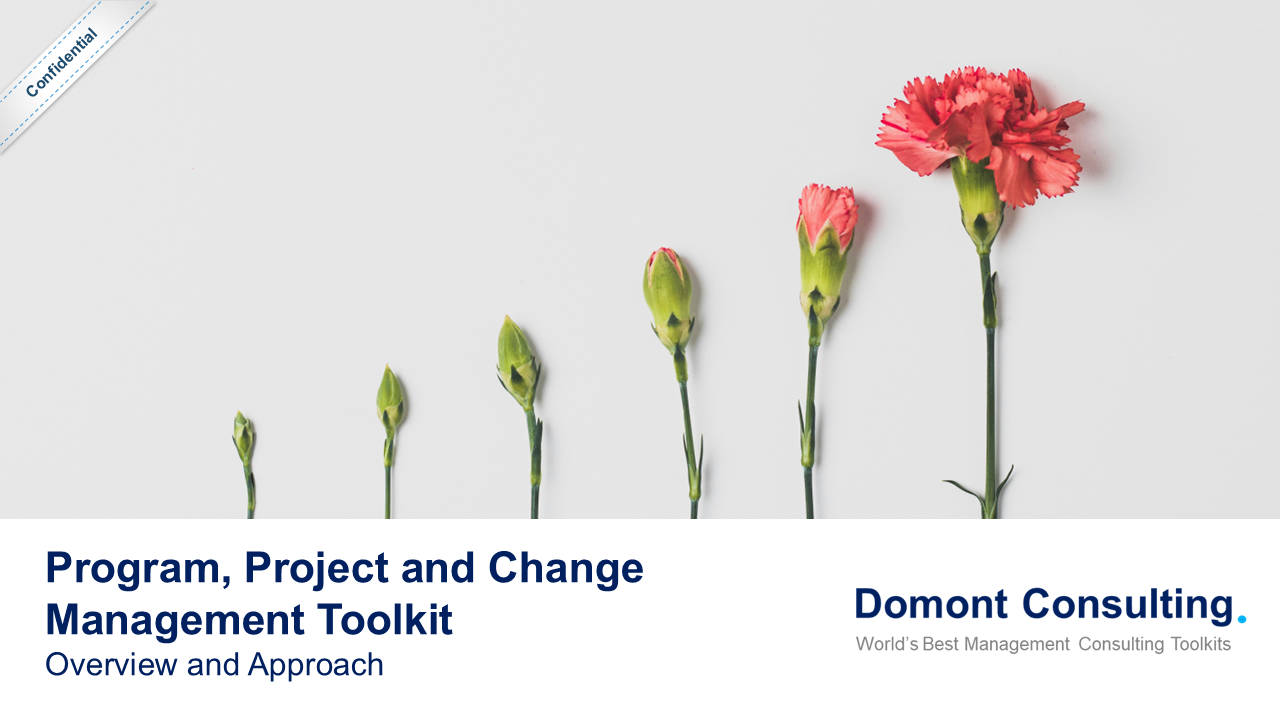 Confidential

Program, Project and Change Management Toolkit
Overview and Approach

Domont Consulting.
World's Best Management Consulting Toolkits